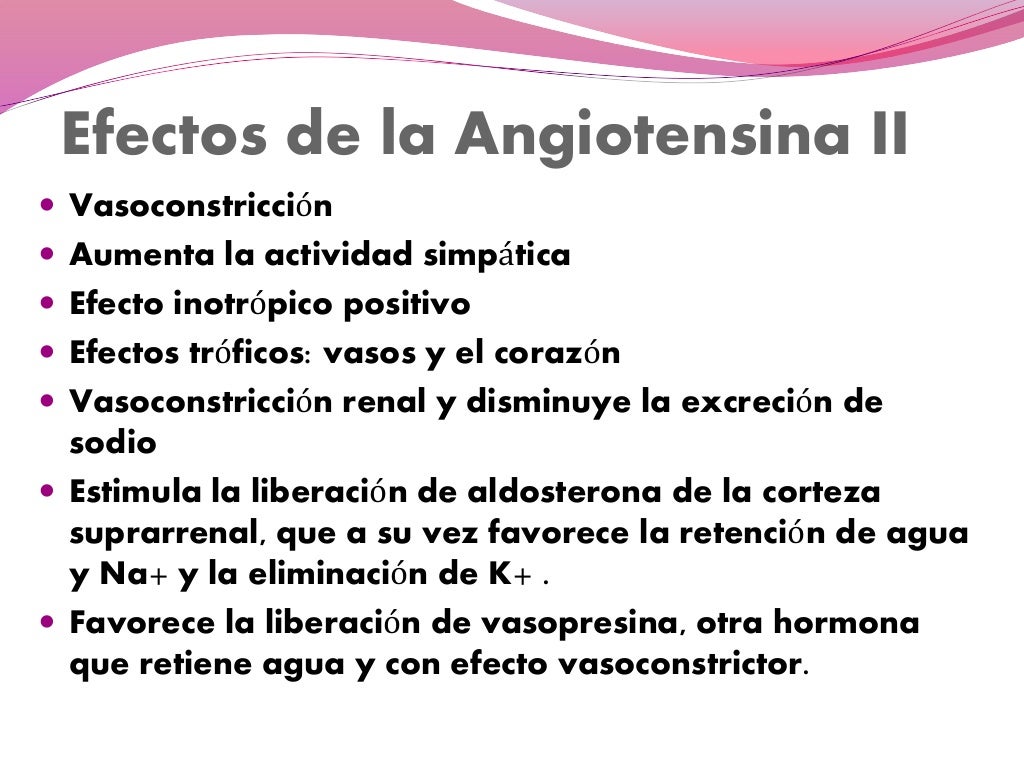 Efectos de la Angiotensina II

- Vasoconstricción
- Aumenta la actividad simpática
- Efecto inotrópico positivo
- Efectos tróficos: vasos y el corazón
- Vasoconstricción renal y disminuye la excreción de sodio
- Estimula la liberación de aldosterona de la corteza suprarrenal, que a su vez favorece la retención de agua y Na+ y la eliminación de K+ .
- Favorece la liberación de vasopresina, otra hormona que retiene agua y con efecto vasoconstrictor.